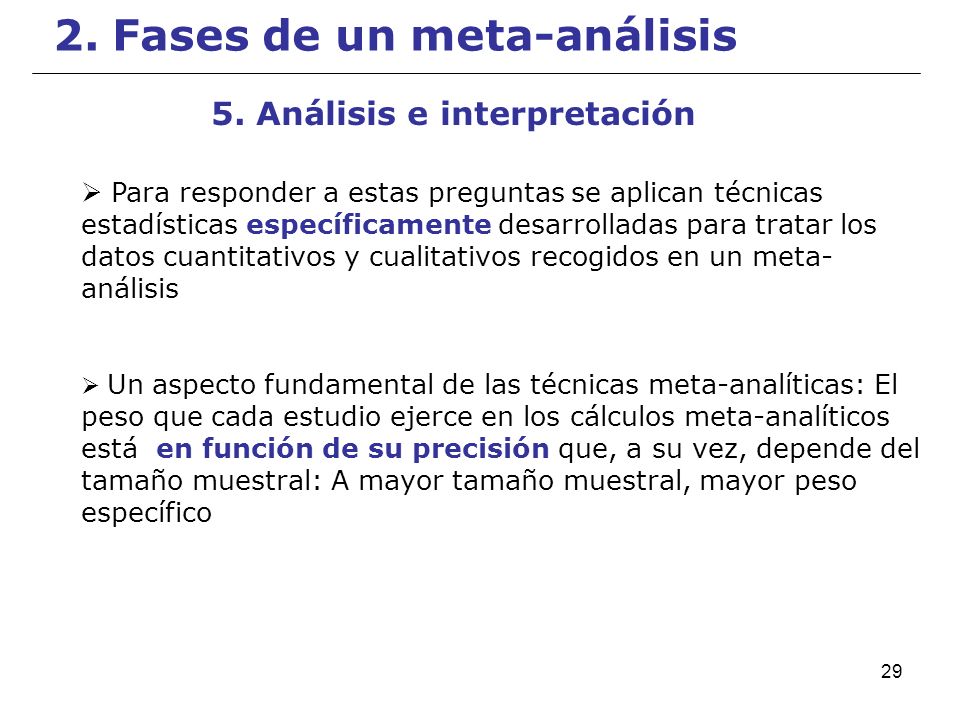 2. Fases de un meta-análisis

5. Análisis e interpretación

➢ Para responder a estas preguntas se aplican técnicas estadísticas específicamente desarrolladas para tratar los datos cuantitativos y cualitativos recogidos en un meta-análisis

➢ Un aspecto fundamental de las técnicas meta-analíticas: El peso que cada estudio ejerce en los cálculos meta-analíticos está en función de su precisión que, a su vez, depende del tamaño muestral: A mayor tamaño muestral, mayor peso específico

29